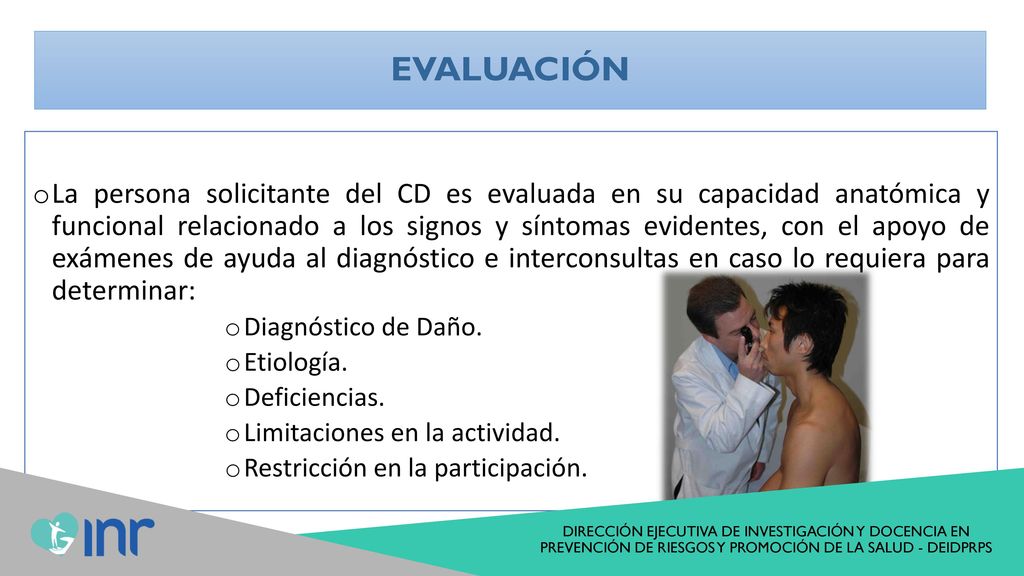 EVALUACIÓN

o La persona solicitante del CD es evaluada en su capacidad anatómica y funcional relacionado a los signos y síntomas evidentes, con el apoyo de exámenes de ayuda al diagnóstico e interconsultas en caso lo requiera para determinar:

o Diagnóstico de Daño.
o Etiología.
o Deficiencias.
o Limitaciones en la actividad.
o Restricción en la participación.

inr

DIRECCIÓN EJECUTIVA DE INVESTIGACIÓN Y DOCENCIA EN PREVENCIÓN DE RIESGOS Y PROMOCIÓN DE LA SALUD - DEIDPRPS